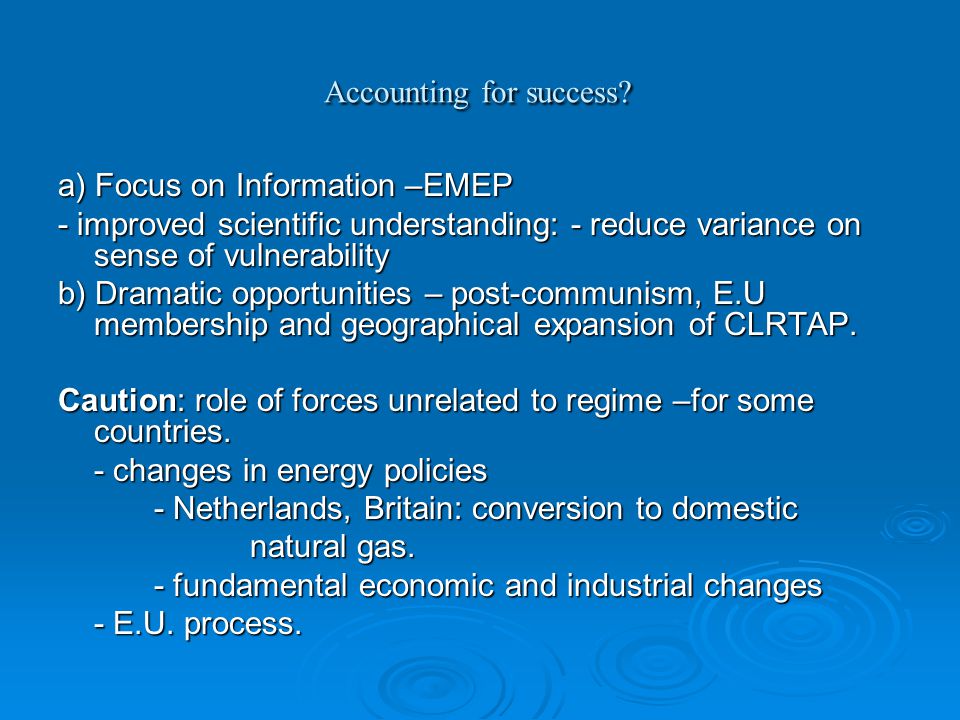 Accounting for success?

a) Focus on Information –EMEP

- improved scientific understanding: - reduce variance on sense of vulnerability

b) Dramatic opportunities – post-communism, E.U membership and geographical expansion of CLRTAP.

Caution: role of forces unrelated to regime –for some countries.

- changes in energy policies

- Netherlands, Britain: conversion to domestic natural gas.

- fundamental economic and industrial changes

- E.U. process.